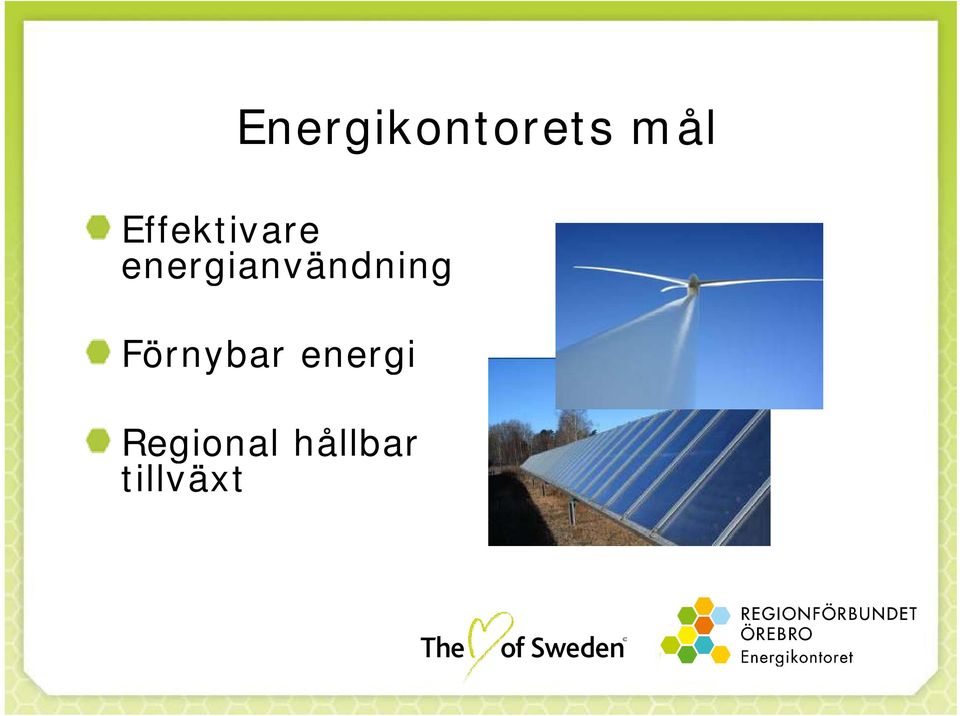 Energikontorets mål

Effektivare energianvändning

Förnybar energi

Regional hållbar tillväxt

The of Sweden

REGIONFÖRBUNDET
ÖREBRO
Energikontoret